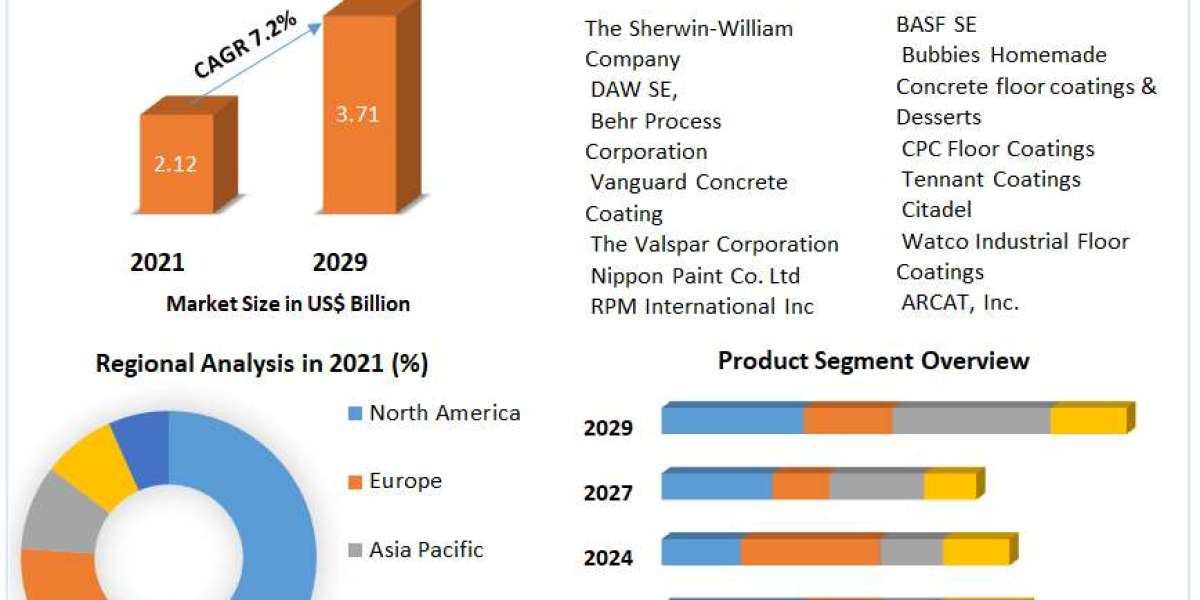 CAGR 7.2%

2.12

3.71

2021

2029

Market Size in US$ Billion

The Sherwin-William Company
DAW SE,
Behr Process Corporation
Vanguard Concrete Coating
The Valspar Corporation
Nippon Paint Co. Ltd
RPM International Inc

BASF SE
Bubbies Homemade Concrete floor coatings & Desserts
CPC Floor Coatings
Tennant Coatings
Citadel
Watco Industrial Floor Coatings
ARCAT, Inc.

Regional Analysis in 2021 (%)

North America

Europe

Asia Pacific

Product Segment Overview

2029

2027

2024